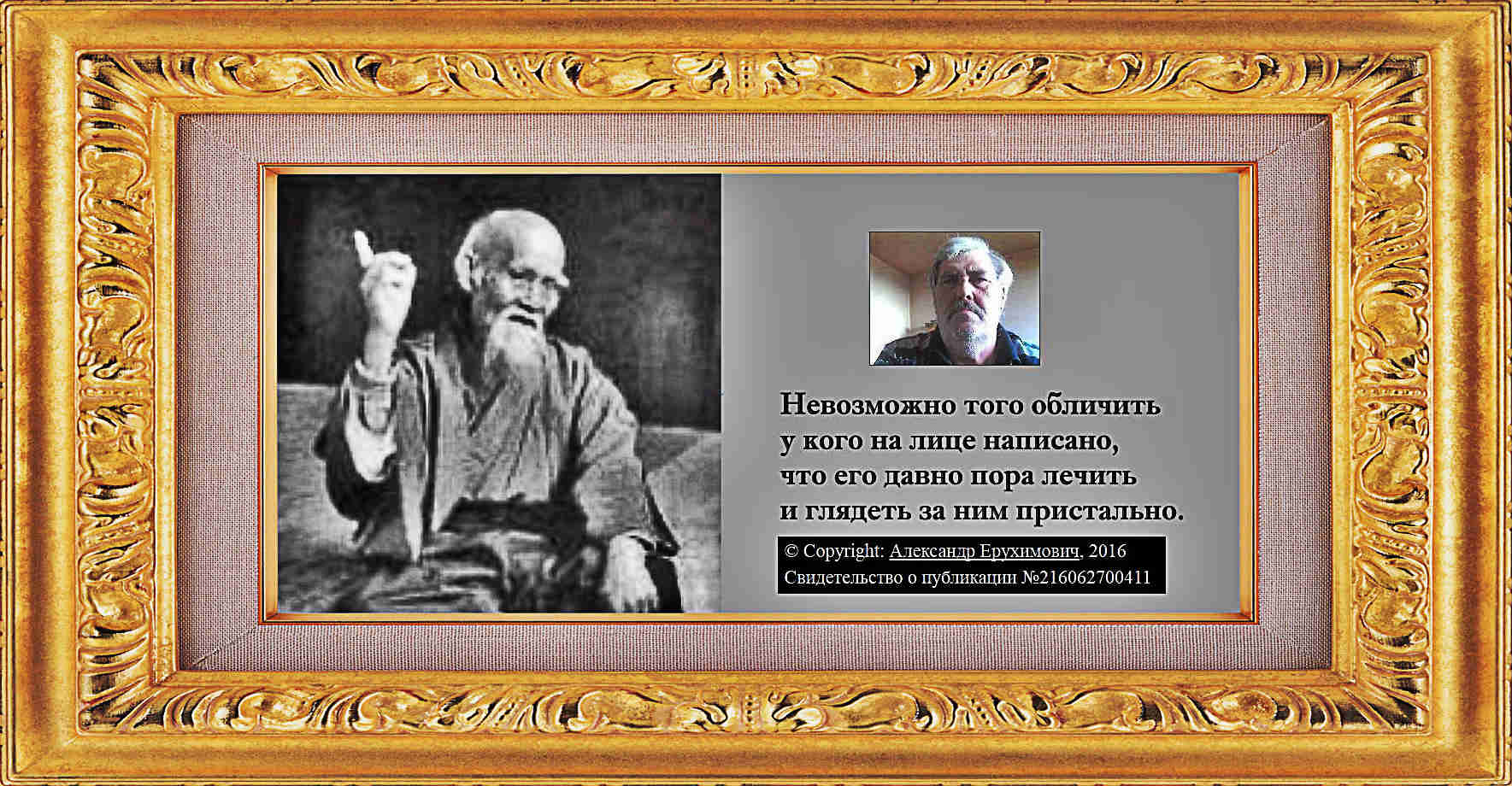 Невозможно того обличить
у кого на лице написано,
что его давно пора лечить
и глядеть за ним пристально.

© Copyright: Александр Ерухимович, 2016
Свидетельство о публикации №216062700411